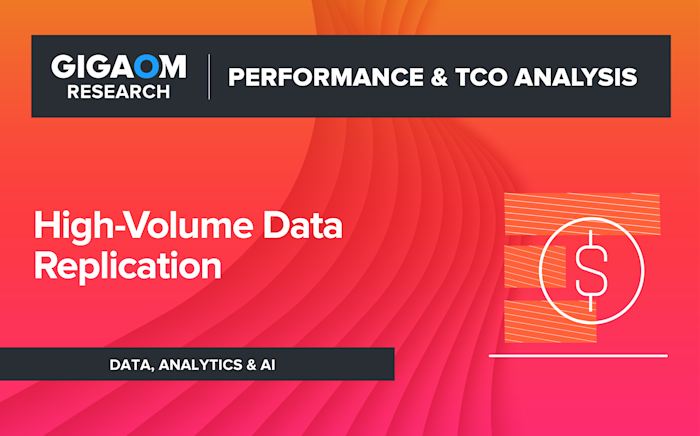 GIGAOM RESEARCH

PERFORMANCE & TCO ANALYSIS

High-Volume Data Replication

$

DATA, ANALYTICS & AI